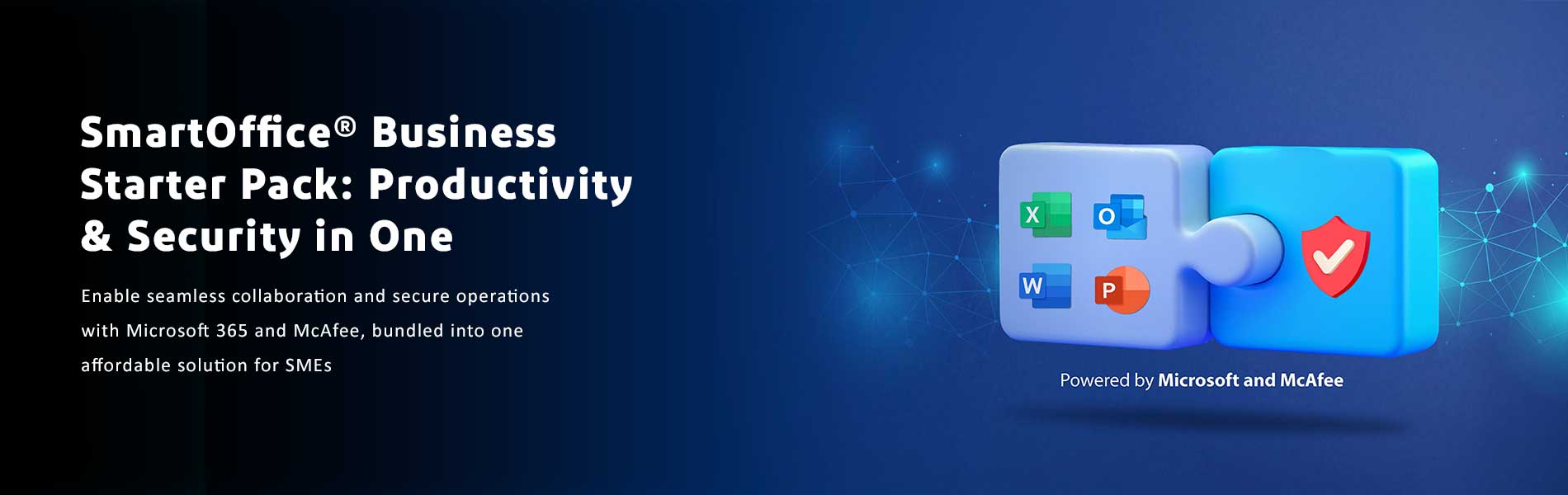 SmartOffice® Business Starter Pack: Productivity & Security in One

Enable seamless collaboration and secure operations with Microsoft 365 and McAfee, bundled into one affordable solution for SMEs

X O W P

Powered by Microsoft and McAfee